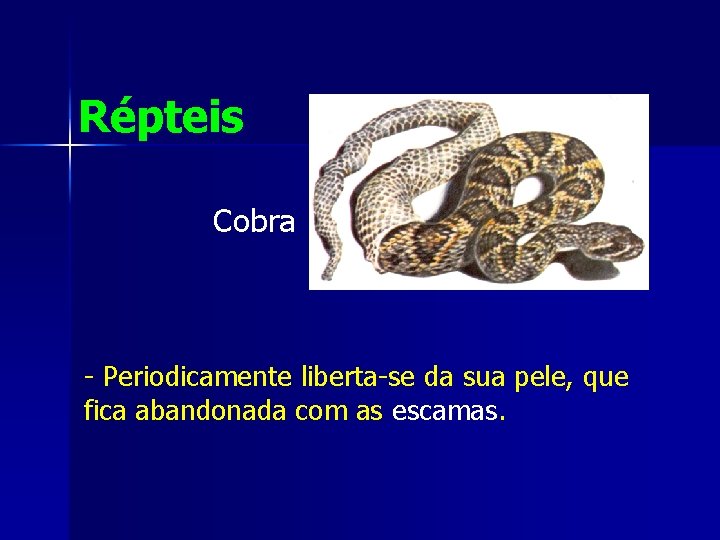 Répteis

Cobra

- Periodicamente liberta-se da sua pele, que fica abandonada com as escamas.